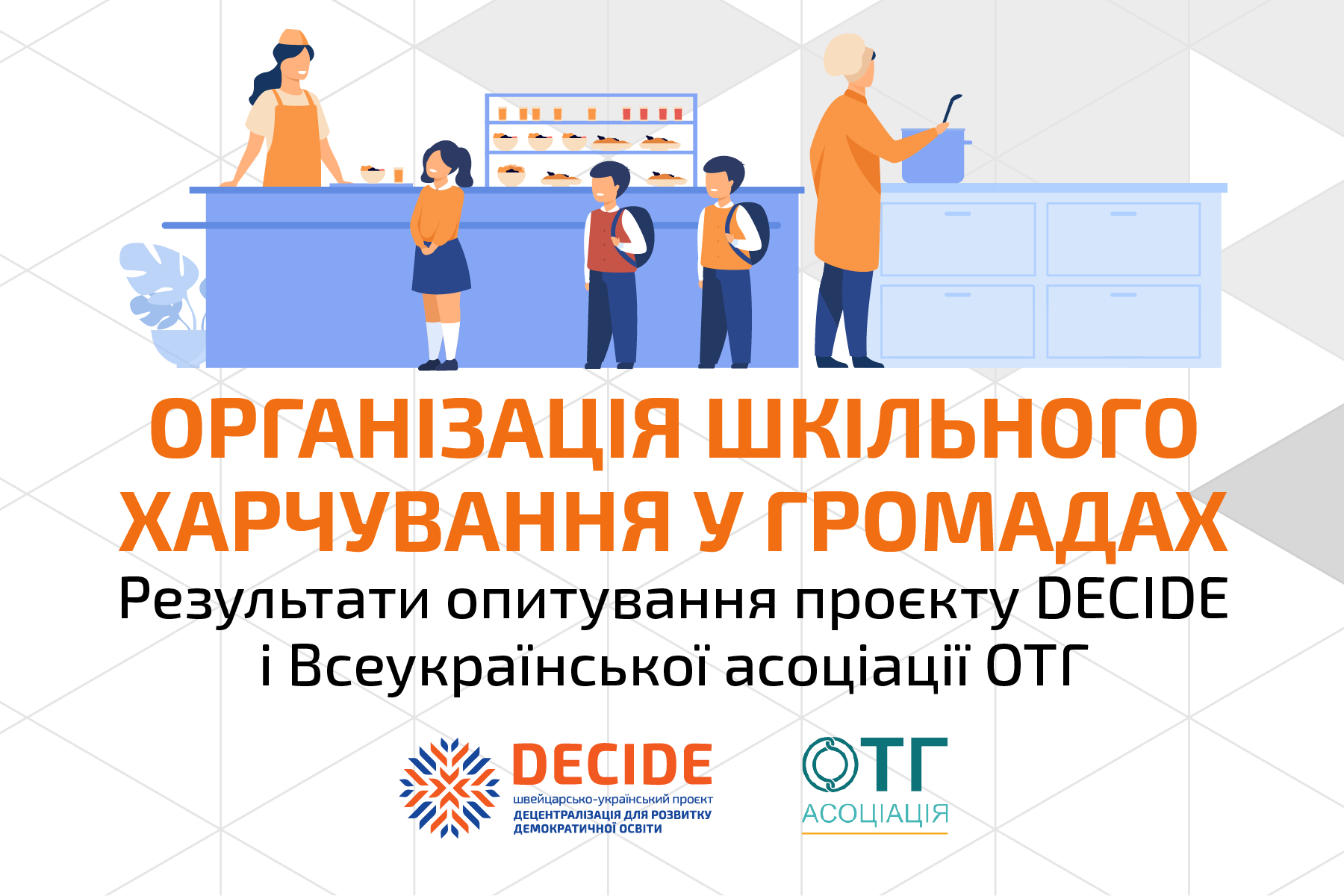 ОРГАНІЗАЦІЯ ШКІЛЬНОГО ХАРЧУВАННЯ У ГРОМАДАХ

Результати опитування проєкту DECIDE і Всеукраїнської асоціації ОТГ

DECIDE
швейцарсько-український проєкт
ДЕЦЕНТРАЛІЗАЦІЯ ДЛЯ РОЗВИТКУ ДЕМОКРАТИЧНОЇ ОСВІТИ

ОТГ
АСОЦІАЦІЯ